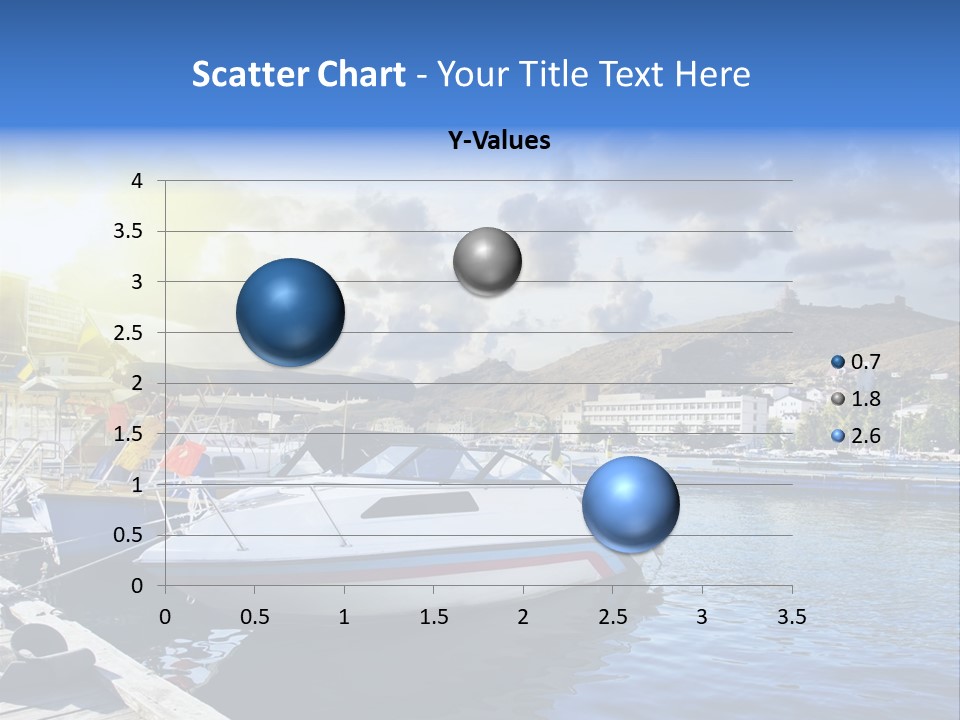 Scatter Chart - Your Title Text Here

Y-Values

4
3.5
3
2.5
2
1.5
1
0.5
0

0 0.5 1 1.5 2 2.5 3 3.5

0.7
1.8
2.6